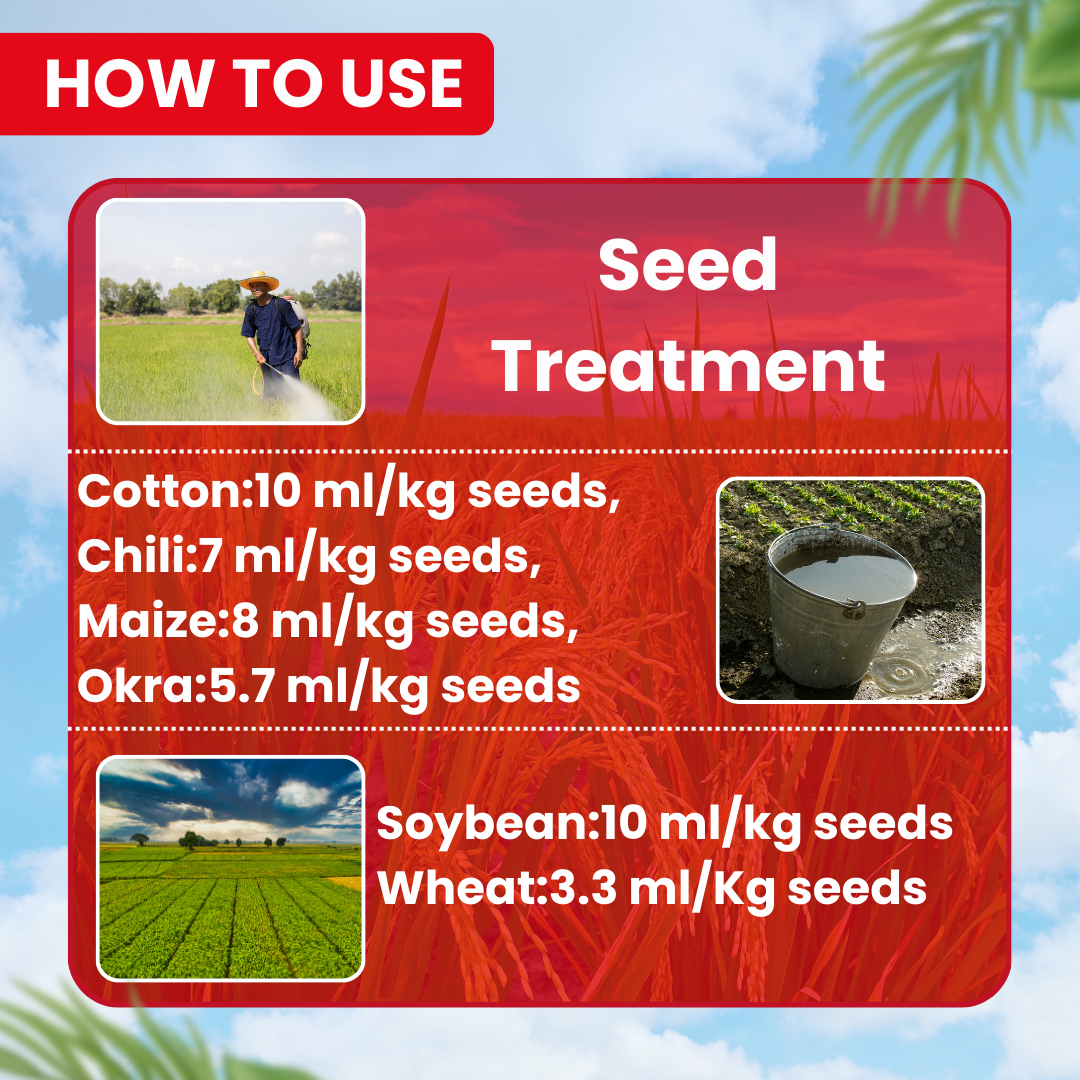 HOW TO USE

Seed Treatment

Cotton:10 ml/kg seeds,
Chili:7 ml/kg seeds,
Maize:8 ml/kg seeds,
Okra:5.7 ml/kg seeds

Soybean:10 ml/kg seeds
Wheat:3.3 ml/Kg seeds